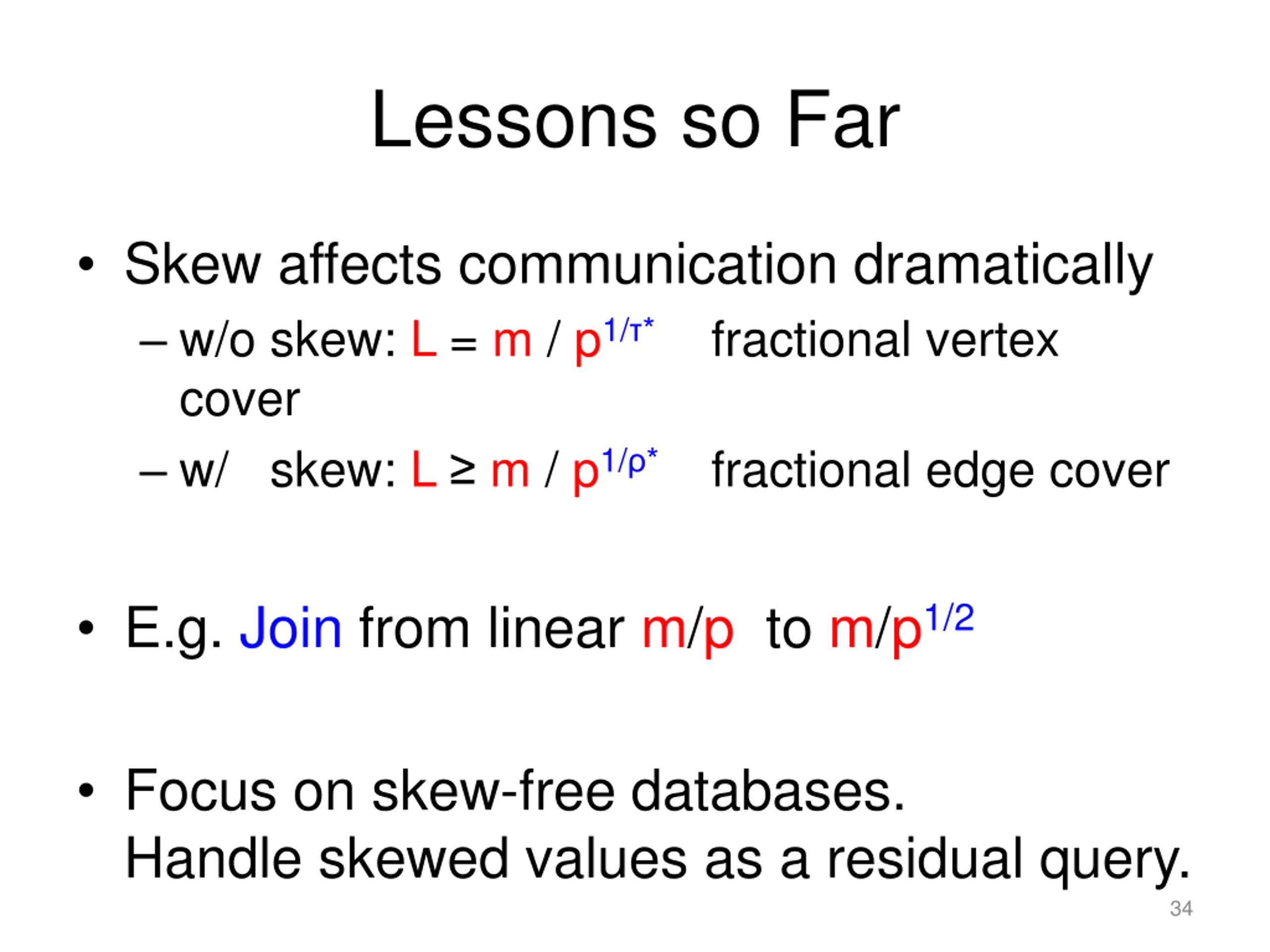 Lessons so Far

• Skew affects communication dramatically
– w/o skew: $L = m / p^{1/\tau^*}$ fractional vertex cover
– w/ skew: $L \geq m / p^{1/\rho^*}$ fractional edge cover

• E.g. Join from linear $m/p$ to $m/p^{1/2}$

• Focus on skew-free databases.
Handle skewed values as a residual query.

34